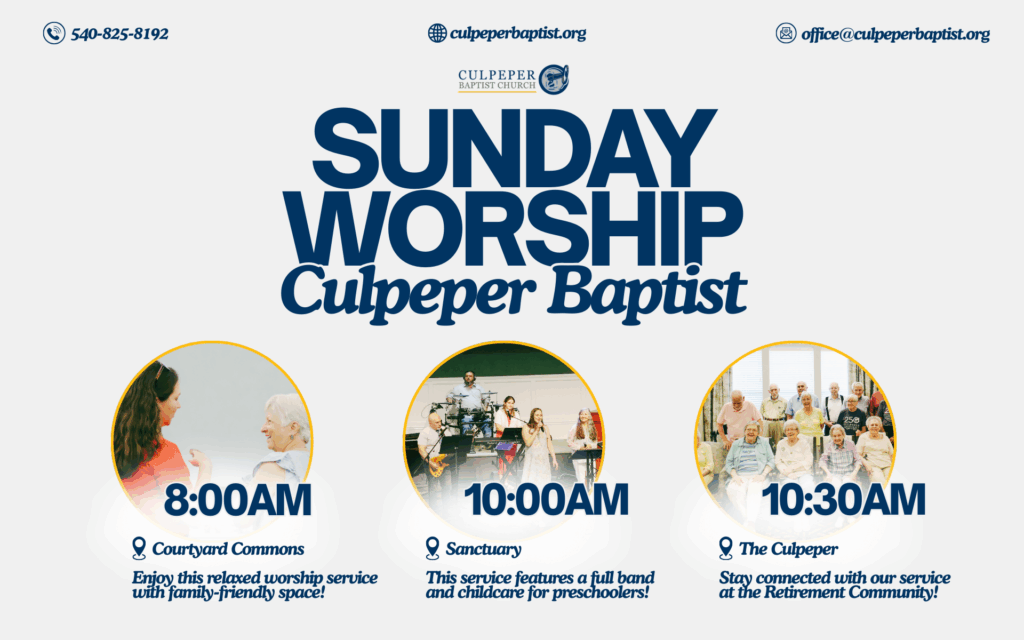 540-825-8192

culpeperbaptist.org

office@culpeperbaptist.org

CULPEPER BAPTIST CHURCH

SUNDAY WORSHIP
Culpeper Baptist

8:00AM

Courtyard Commons

Enjoy this relaxed worship service with family-friendly space!

10:00AM

Sanctuary

This service features a full band and childcare for preschoolers!

10:30AM

The Culpeper

Stay connected with our service at the Retirement Community!